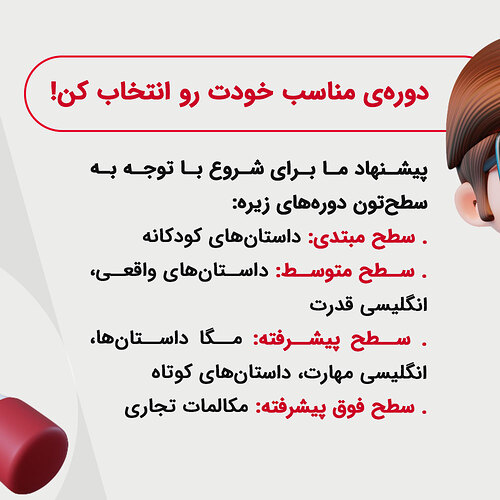 دوره‌ی مناسب خودت رو انتخاب کن!

پیشنهاد ما برای شروع با توجه به سطح‌تون دوره‌های زیره:

. سطح مبتدی: داستان‌های کودکانه

. سطح متوسط: داستان‌های واقعی، انگلیسی قدرت

. سطح پیشرفته: مگا داستان‌ها، انگلیسی مهارت، داستان‌های کوتاه

. سطح فوق پیشرفته: مکالمات تجاری